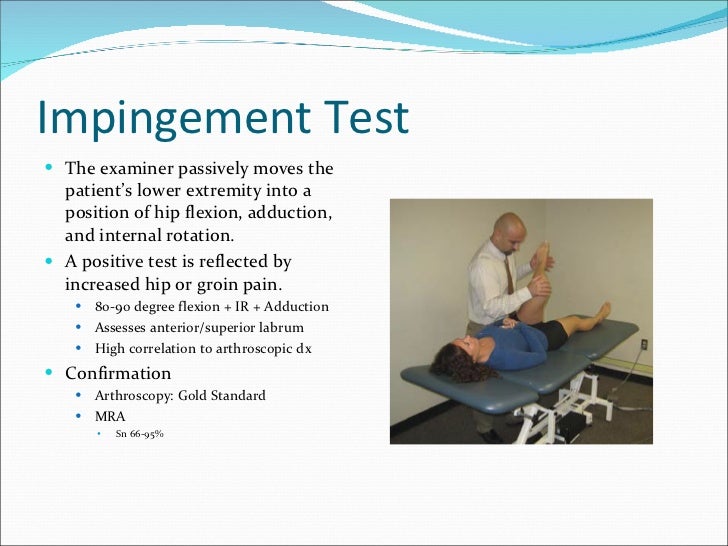 Impingement Test

- The examiner passively moves the patient's lower extremity into a position of hip flexion, adduction, and internal rotation.
- A positive test is reflected by increased hip or groin pain.
  - 80-90 degree flexion + IR + Adduction
  - Assesses anterior/superior labrum
  - High correlation to arthroscopic dx
- Confirmation
  - Arthroscopy: Gold Standard
  - MRA
    - Sn 66-95%